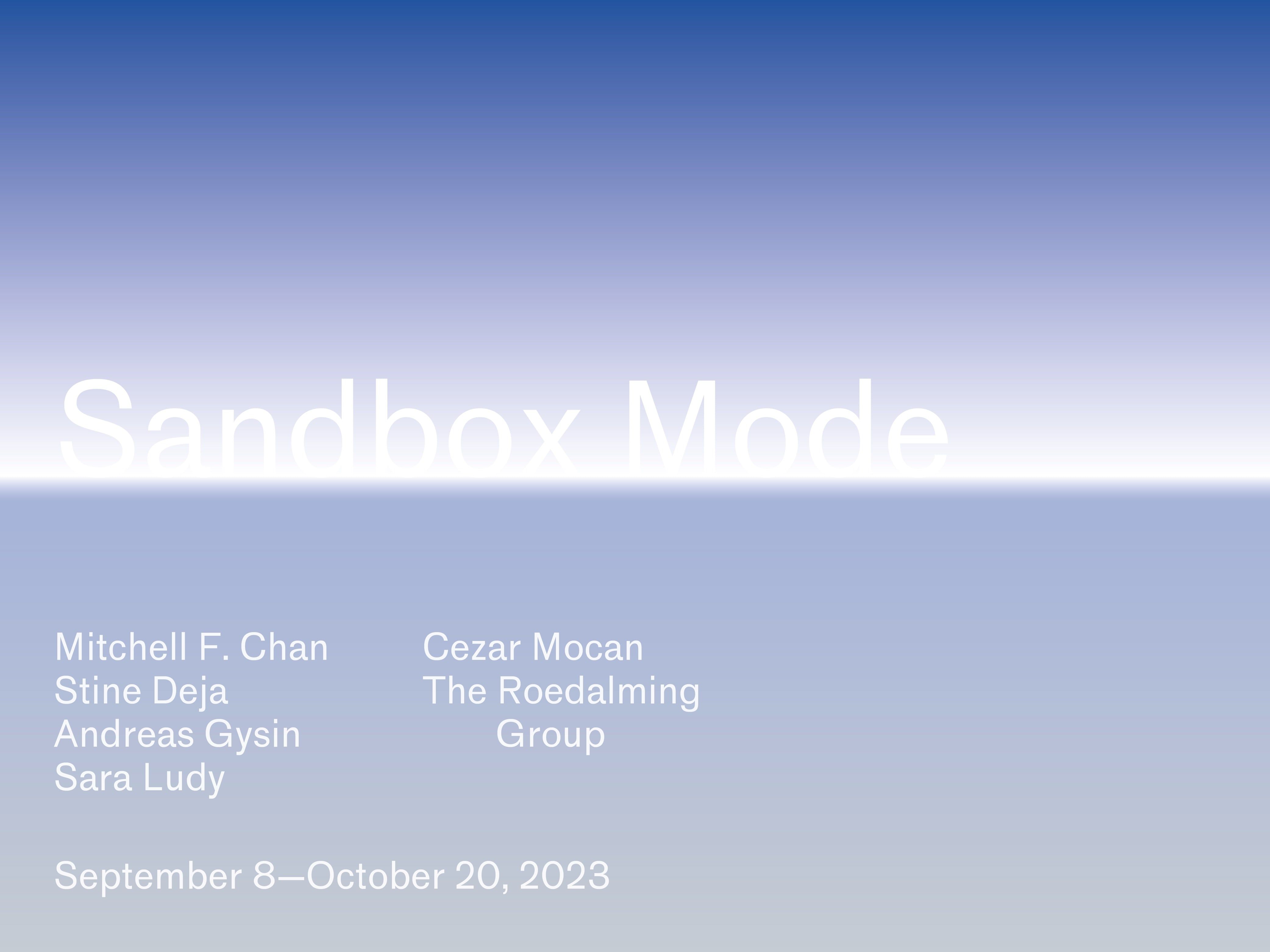 Sandbox Mode

Mitchell F. Chan
Stine Deja
Andreas Gysin
Sara Ludy

Cezar Mocan
The Roedalming Group

September 8—October 20, 2023